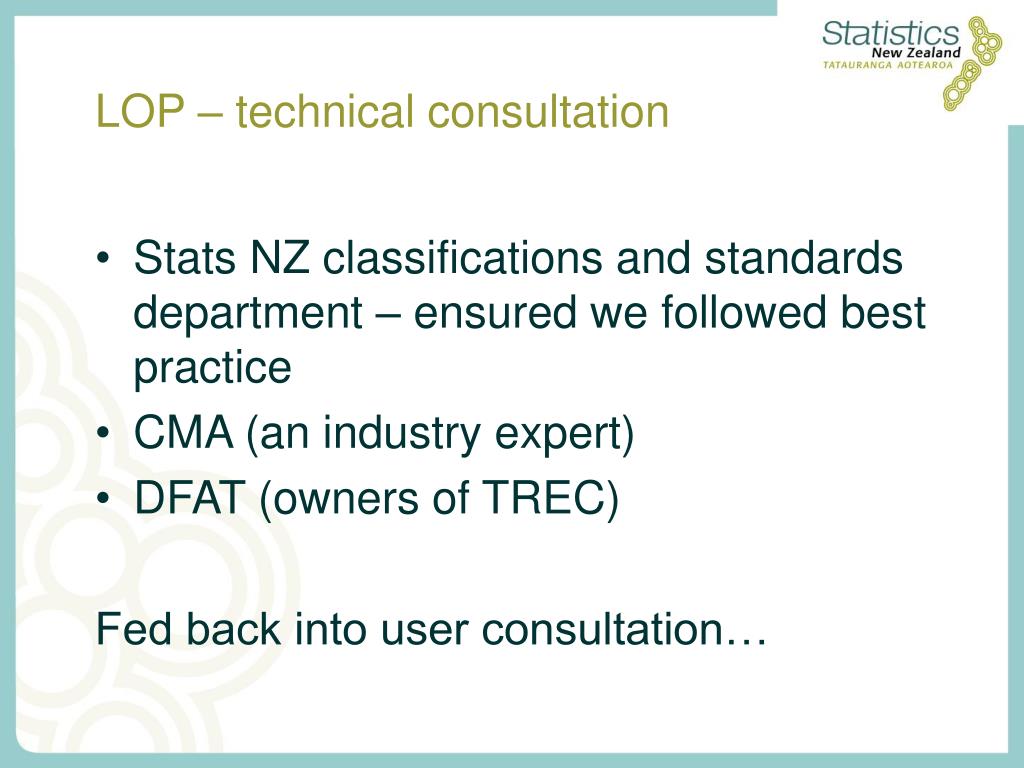 Statistics
New Zealand
TATAURANGA AOTEAROA

LOP – technical consultation

• Stats NZ classifications and standards department – ensured we followed best practice
• CMA (an industry expert)
• DFAT (owners of TREC)

Fed back into user consultation…